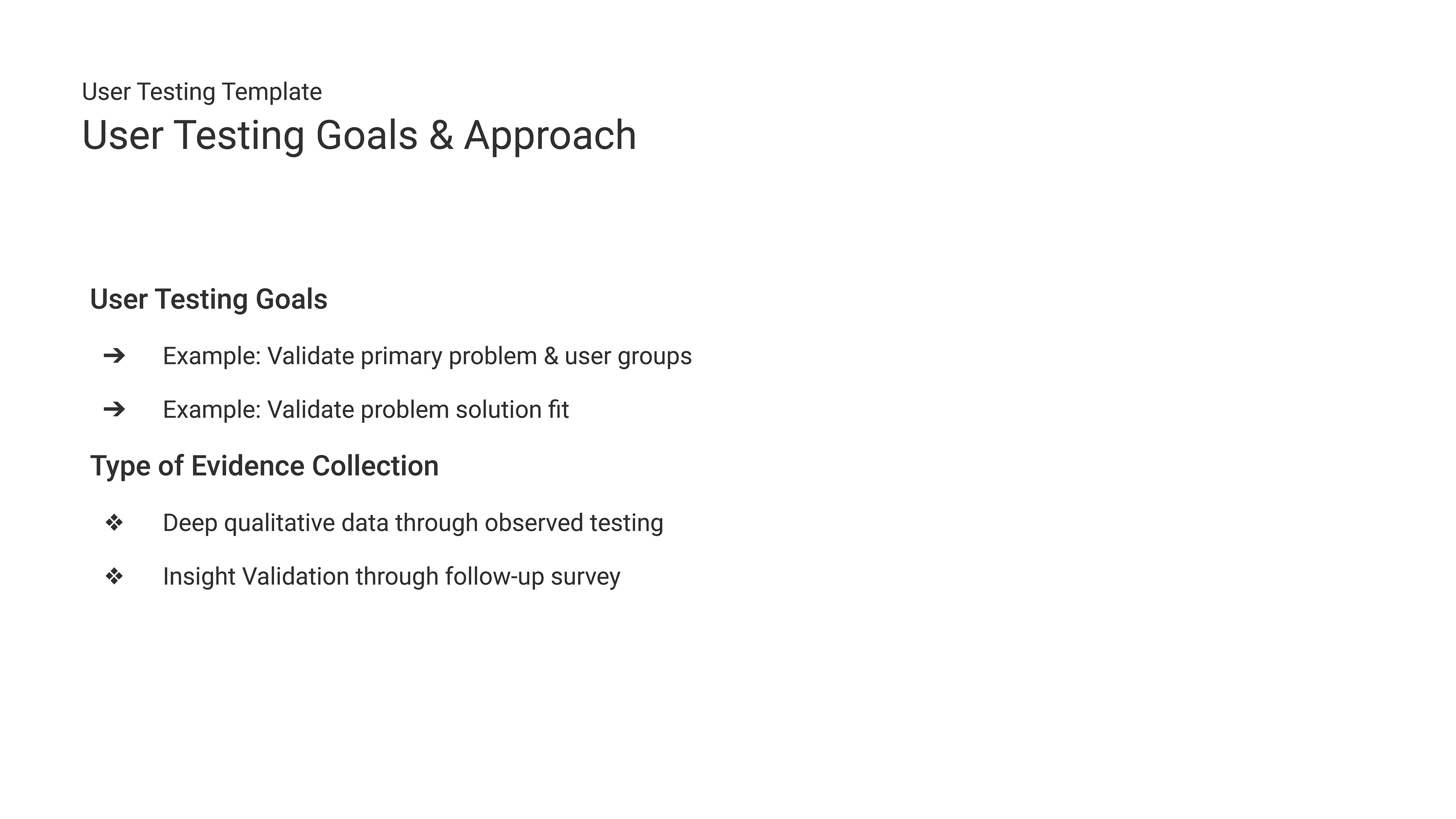 User Testing Template
User Testing Goals & Approach

User Testing Goals

➔ Example: Validate primary problem & user groups

➔ Example: Validate problem solution fit

Type of Evidence Collection

❖ Deep qualitative data through observed testing

❖ Insight Validation through follow-up survey